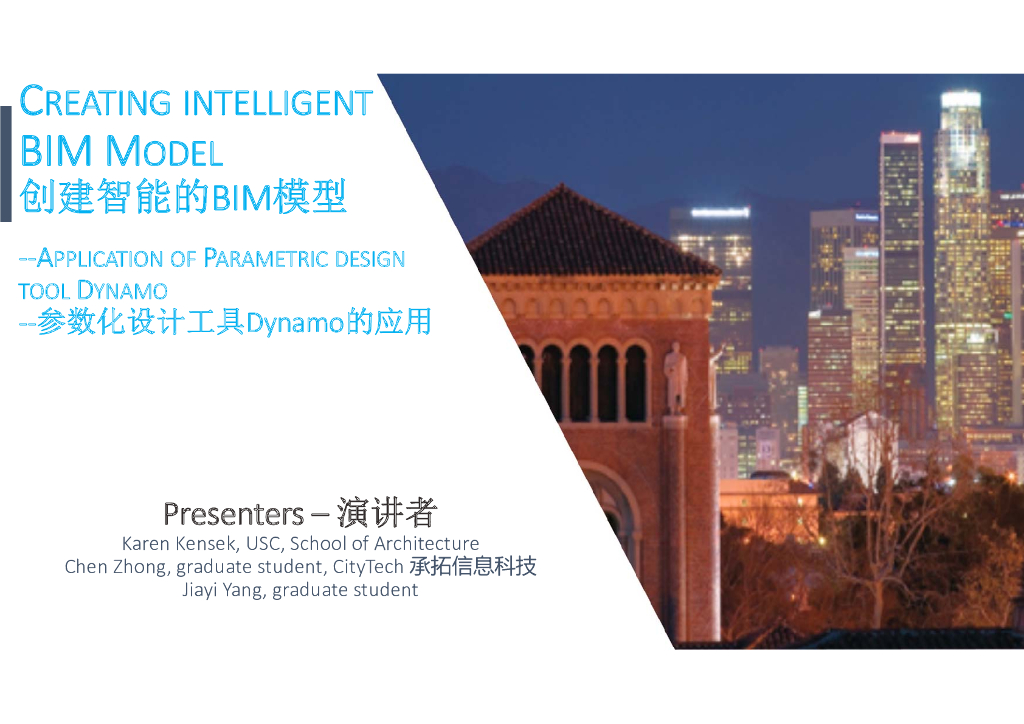 CREATING INTELLIGENT BIM MODEL
创建智能的BIM模型

--APPLICATION OF PARAMETRIC DESIGN TOOL DYNAMO
--参数化设计工具Dynamo的应用

Presenters – 演讲者
Karen Kensek, USC, School of Architecture
Chen Zhong, graduate student, CityTech 承拓信息科技
Jiayi Yang, graduate student